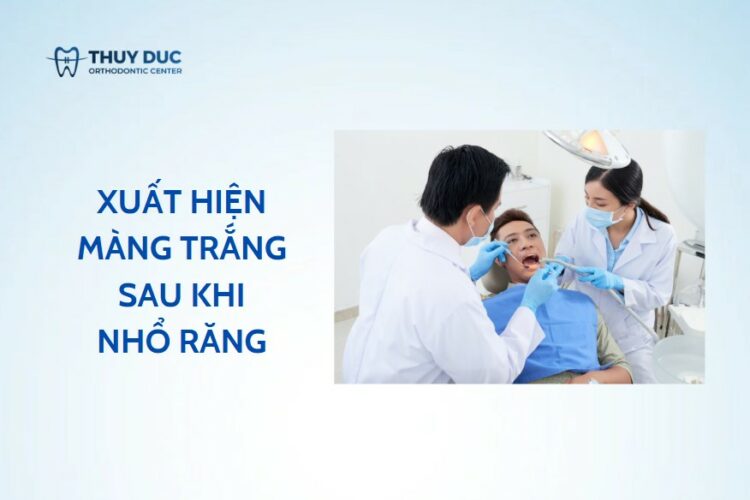 THUY DUC
ORTHODONTIC CENTER

XUẤT HIỆN MÀNG TRẮNG SAU KHI NHỔ RĂNG